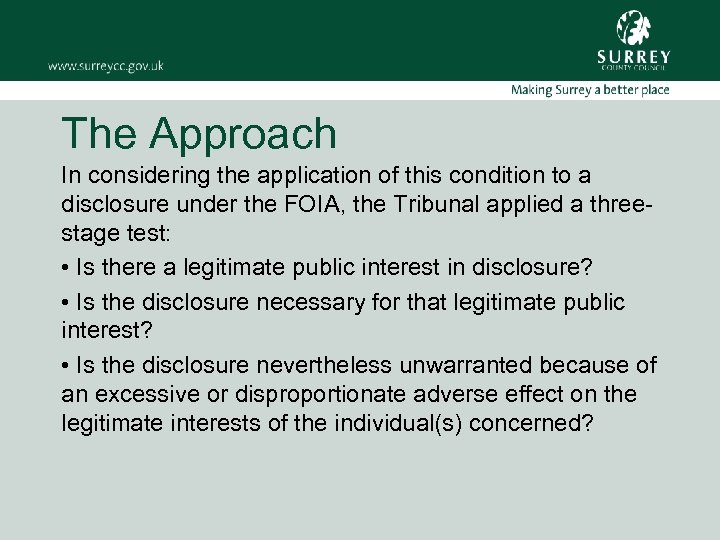 www.surreycc.gov.uk

SURREY
COUNTY COUNCIL

Making Surrey a better place

The Approach

In considering the application of this condition to a disclosure under the FOIA, the Tribunal applied a three-stage test:

• Is there a legitimate public interest in disclosure?

• Is the disclosure necessary for that legitimate public interest?

• Is the disclosure nevertheless unwarranted because of an excessive or disproportionate adverse effect on the legitimate interests of the individual(s) concerned?